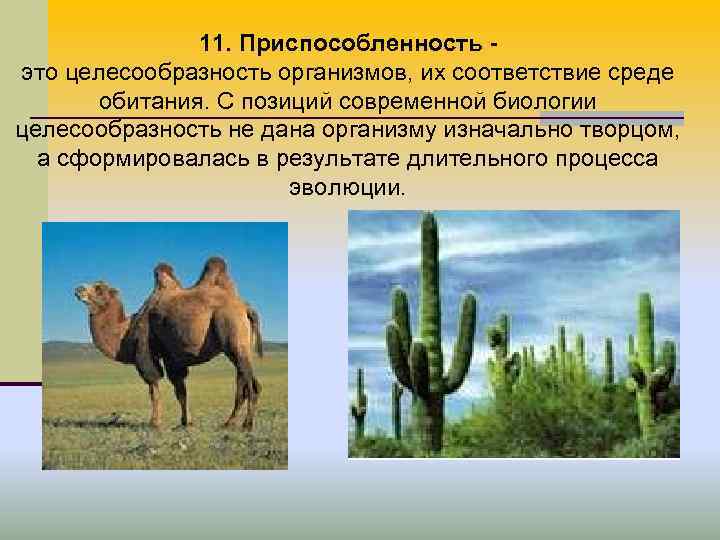 11. Приспособленность -
это целесообразность организмов, их соответствие среде обитания. С позиций современной биологии целесообразность не дана организму изначально творцом, а сформировалась в результате длительного процесса эволюции.